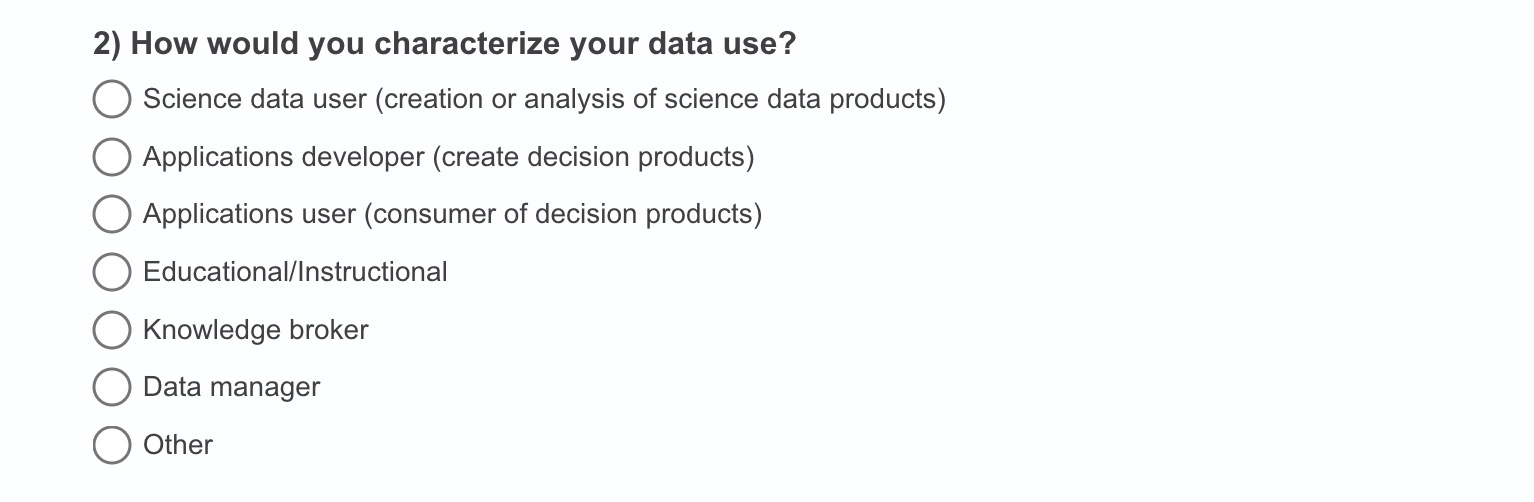 2) How would you characterize your data use?

Science data user (creation or analysis of science data products)

Applications developer (create decision products)

Applications user (consumer of decision products)

Educational/Instructional

Knowledge broker

Data manager

Other